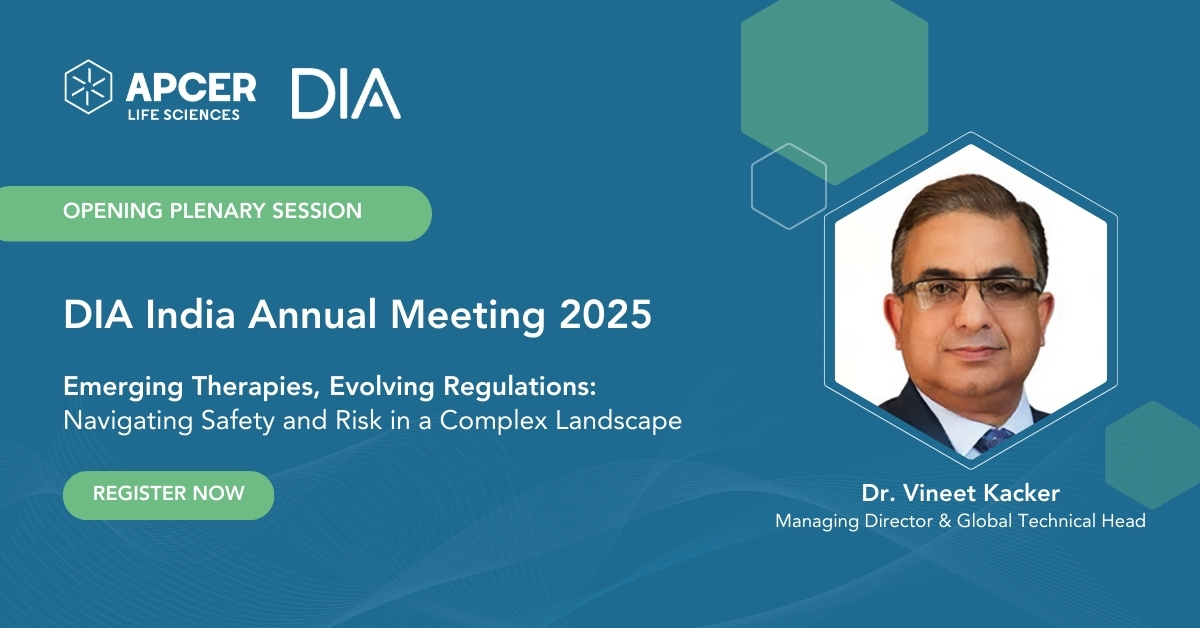 APCER
LIFE SCIENCES

DIA

OPENING PLENARY SESSION

DIA India Annual Meeting 2025

Emerging Therapies, Evolving Regulations: Navigating Safety and Risk in a Complex Landscape

REGISTER NOW

Dr. Vineet Kacker
Managing Director & Global Technical Head